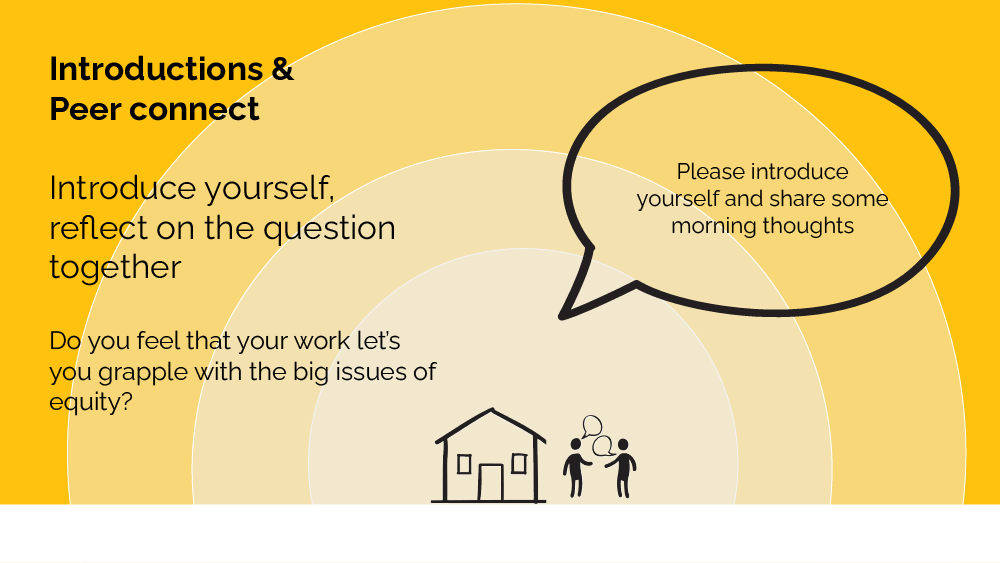 Introductions &
Peer connect

Introduce yourself, reflect on the question together

Do you feel that your work let's you grapple with the big issues of equity?

Please introduce yourself and share some morning thoughts